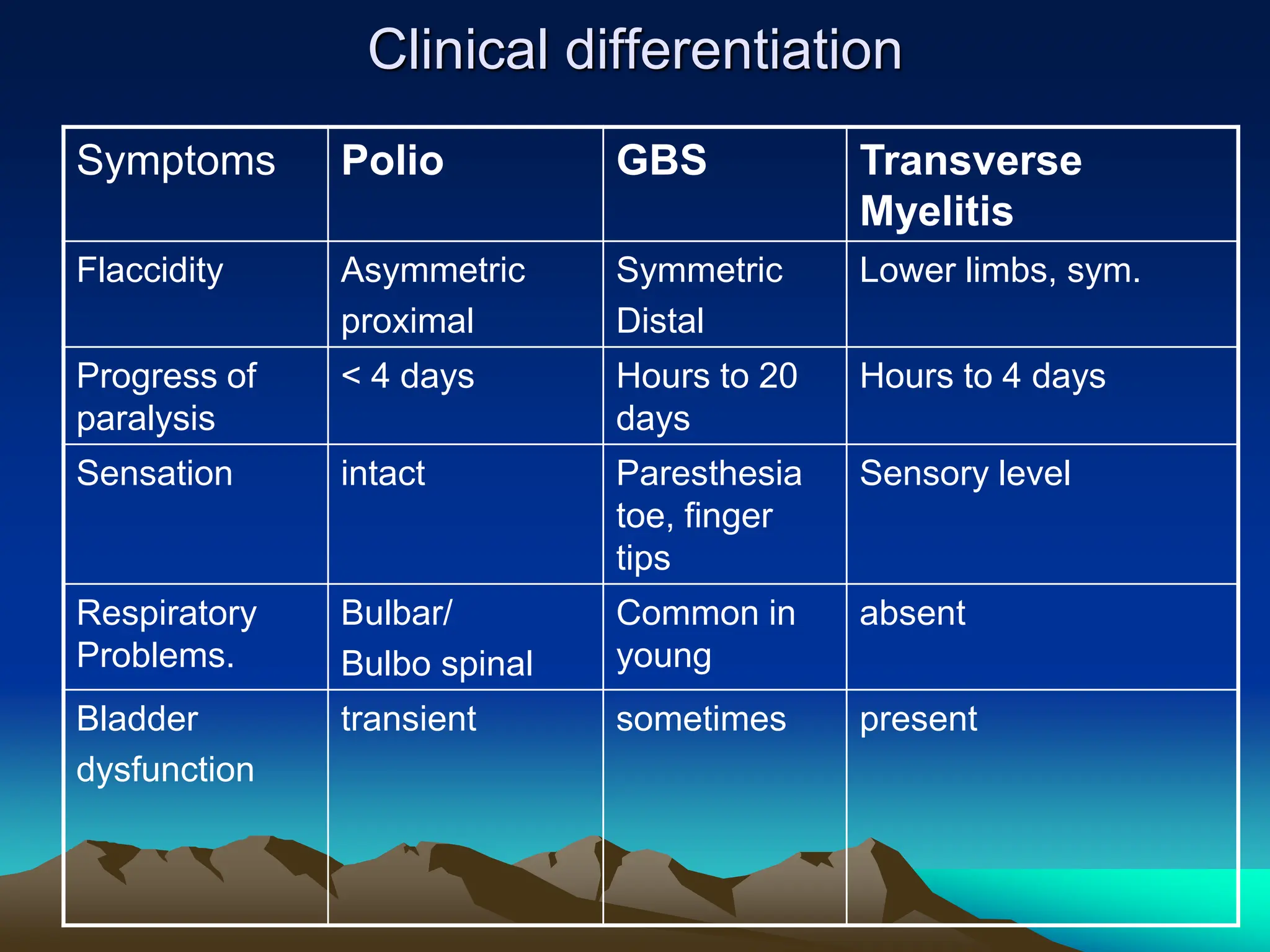 Clinical differentiation

| Symptoms | Polio | GBS | Transverse Myelitis |
|---|---|---|---|
| Flaccidity | Asymmetric proximal | Symmetric Distal | Lower limbs, sym. |
| Progress of paralysis | < 4 days | Hours to 20 days | Hours to 4 days |
| Sensation | intact | Paresthesia toe, finger tips | Sensory level |
| Respiratory Problems. | Bulbar/ Bulbo spinal | Common in young | absent |
| Bladder dysfunction | transient | sometimes | present |